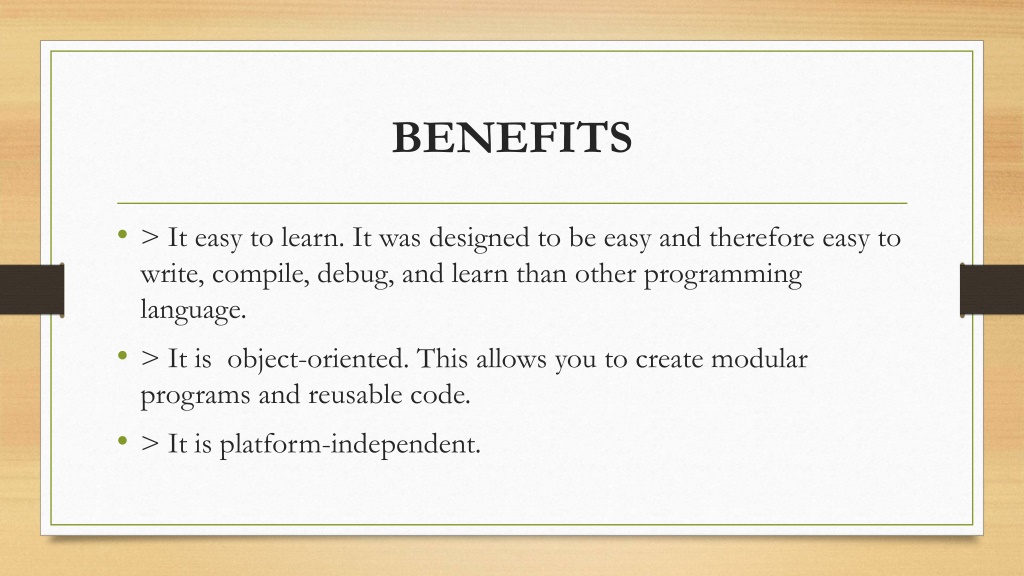 BENEFITS

• > It easy to learn. It was designed to be easy and therefore easy to write, compile, debug, and learn than other programming language.

• > It is object-oriented. This allows you to create modular programs and reusable code.

• > It is platform-independent.